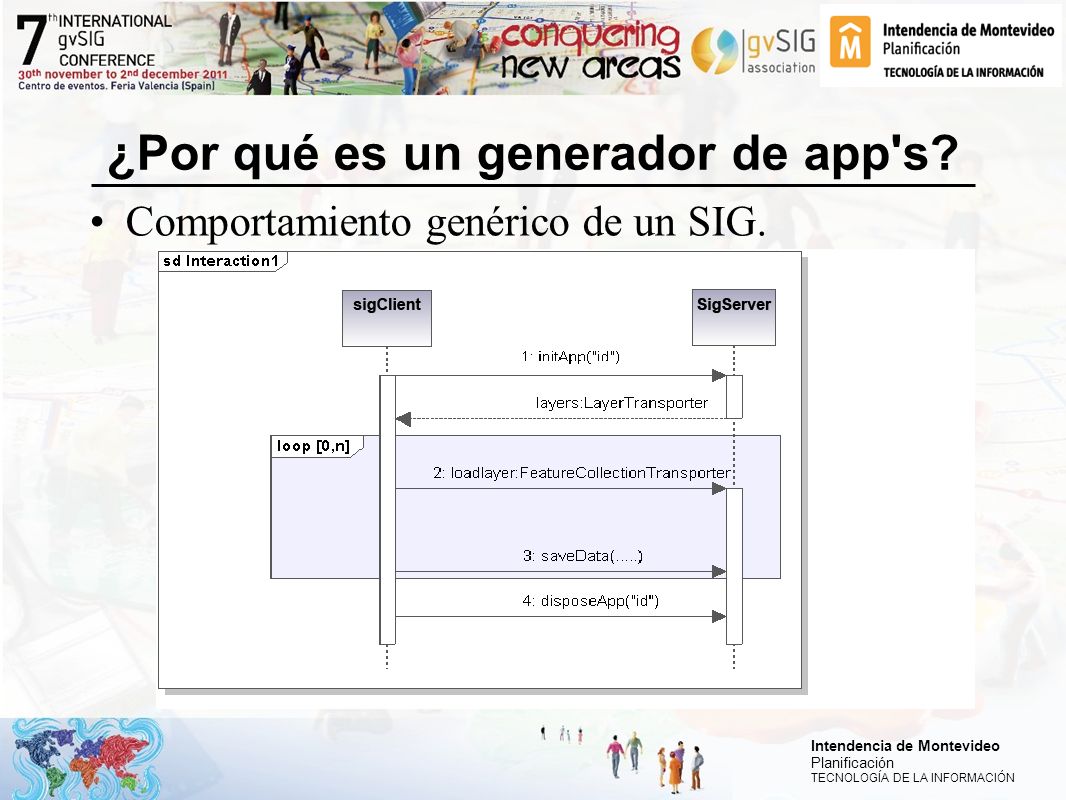 7th INTERNATIONAL gvSIG CONFERENCE
30th november to 2nd december 2011
Centro de eventos. Feria Valencia (Spain)

conquering new areas

gvSIG association

Intendencia de Montevideo
Planificación
TECNOLOGÍA DE LA INFORMACIÓN

¿Por qué es un generador de app's?

• Comportamiento genérico de un SIG.

sd Interaction1

sigClient

SigServer

1: initApp("id")

layers:LayerTransporter

loop [0,n]

2: loadlayer:FeatureCollectionTransporter

3: saveData(.....)

4: disposeApp("id")

Intendencia de Montevideo
Planificación
TECNOLOGÍA DE LA INFORMACIÓN